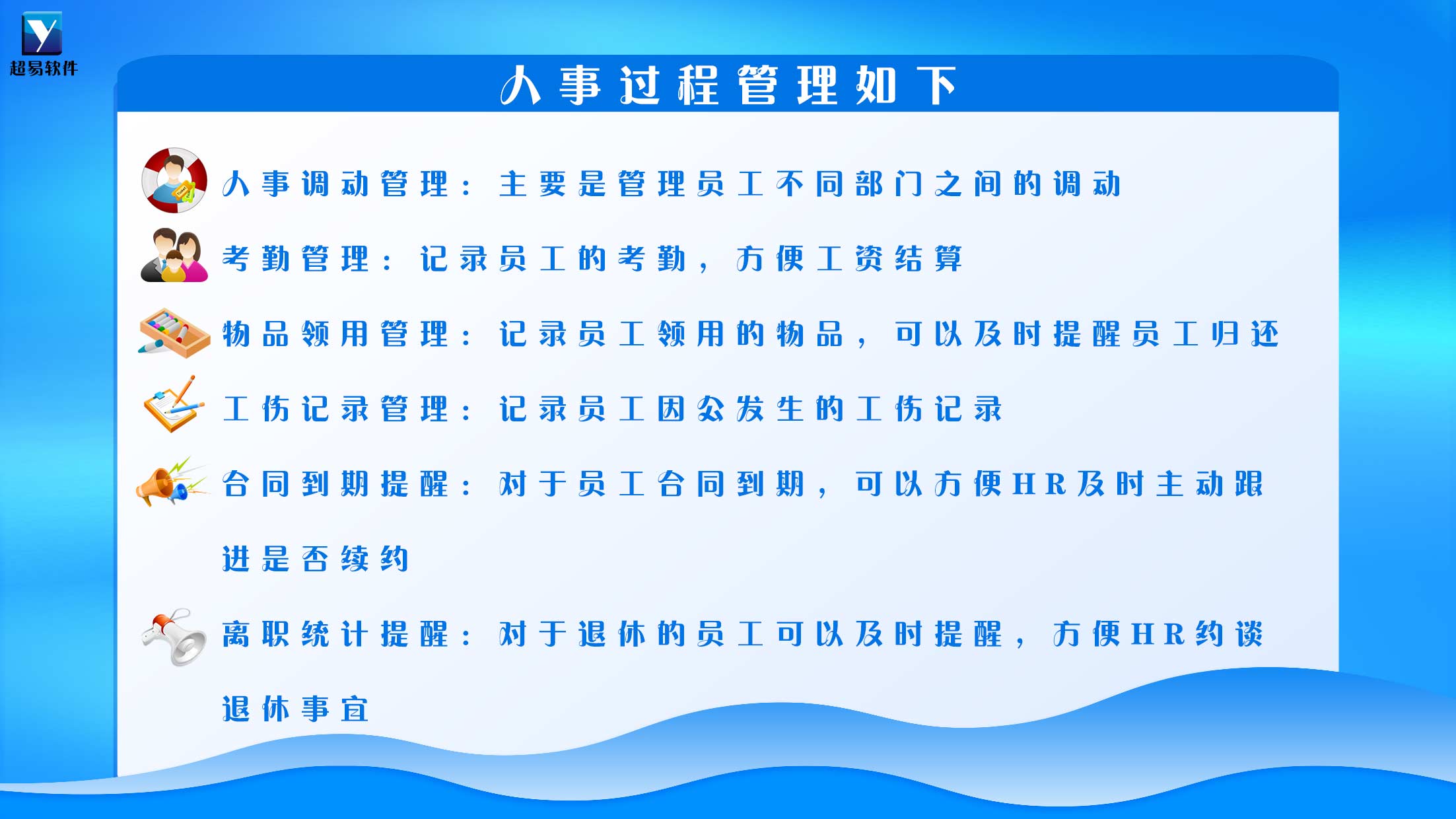 超易软件

人事过程管理如下

人事调动管理：主要是管理员工不同部门之间的调动

考勤管理：记录员工的考勤，方便工资结算

物品领用管理：记录员工领用的物品，可以及时提醒员工归还

工伤记录管理：记录员工因公发生的工伤记录

合同到期提醒：对于员工合同到期，可以方便HR及时主动跟进是否续约

离职统计提醒：对于退休的员工可以及时提醒，方便HR约谈退休事宜